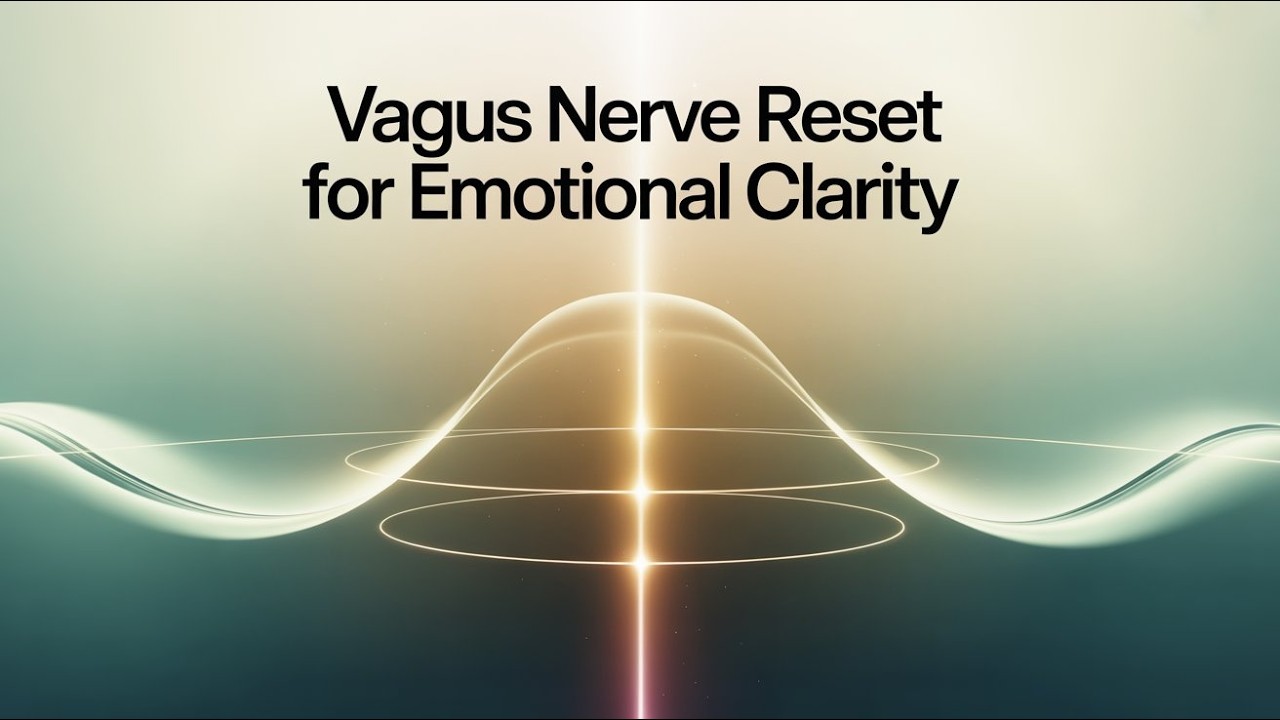 Vagus Nerve Reset for Emotional Clarity